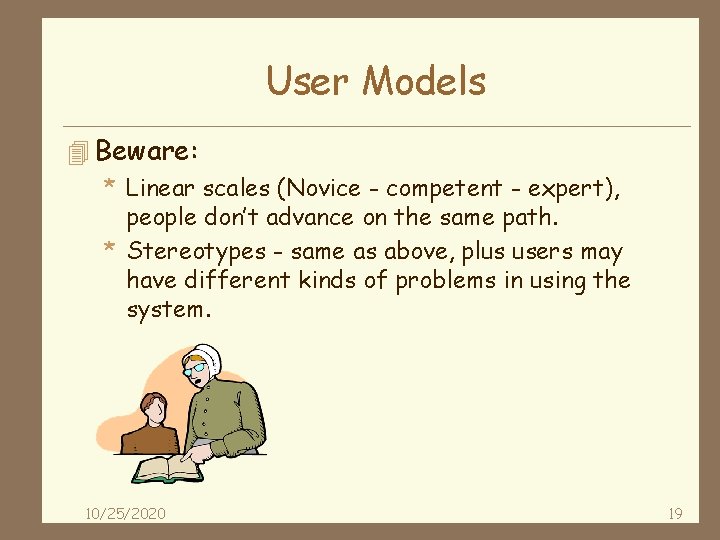 User Models

Beware:

* Linear scales (Novice - competent - expert), people don't advance on the same path.

* Stereotypes - same as above, plus users may have different kinds of problems in using the system.

10/25/2020

19